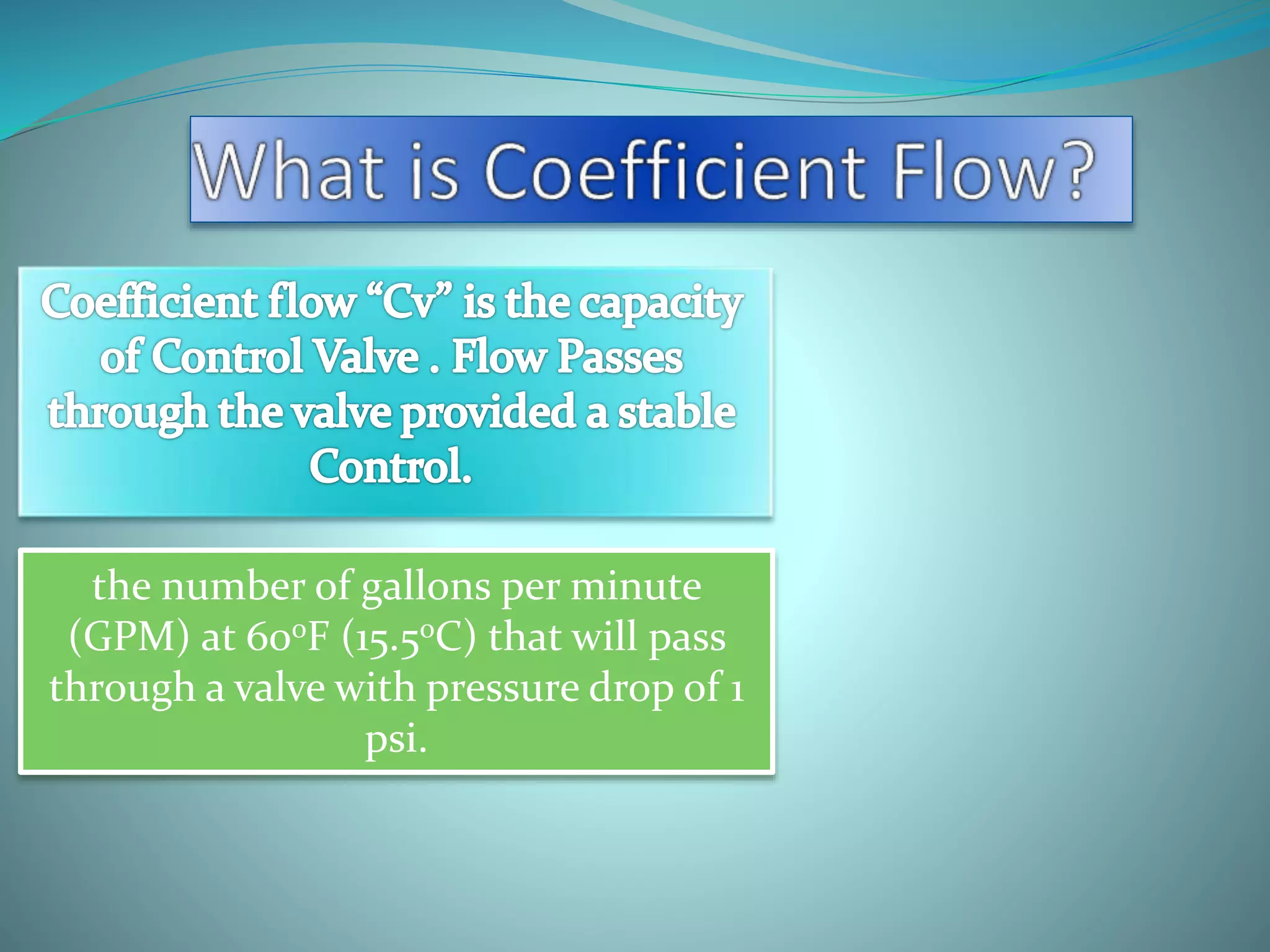 What is Coefficient Flow?

Coefficient flow “Cv” is the capacity of Control Valve . Flow Passes through the valve provided a stable Control.

the number of gallons per minute (GPM) at 60ºF (15.5ºC) that will pass through a valve with pressure drop of 1 psi.